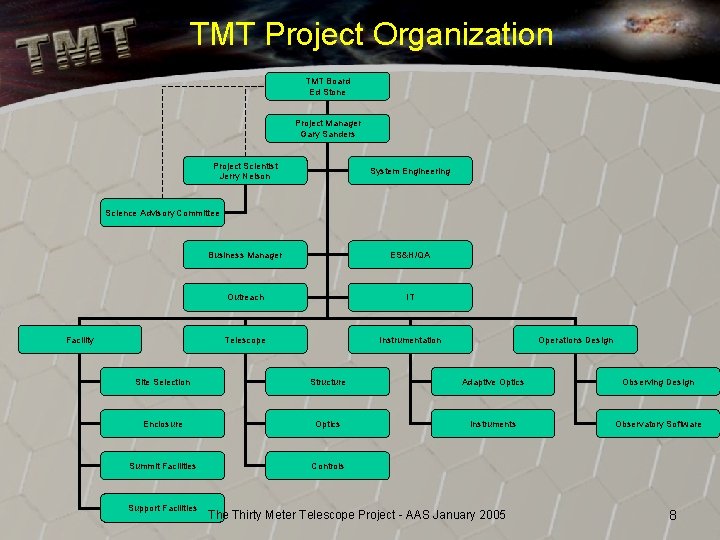 TMT

TMT Project Organization

TMT Board
Ed Stone

Project Manager
Gary Sanders

Project Scientist
Jerry Nelson

System Engineering

Science Advisory Committee

Business Manager

ES&H/QA

Outreach

IT

Facility

Telescope

Instrumentation

Operations Design

Site Selection

Enclosure

Summit Facilities

Support Facilities

Structure

Optics

Controls

Adaptive Optics

Instruments

Observing Design

Observatory Software

The Thirty Meter Telescope Project - AAS January 2005

8